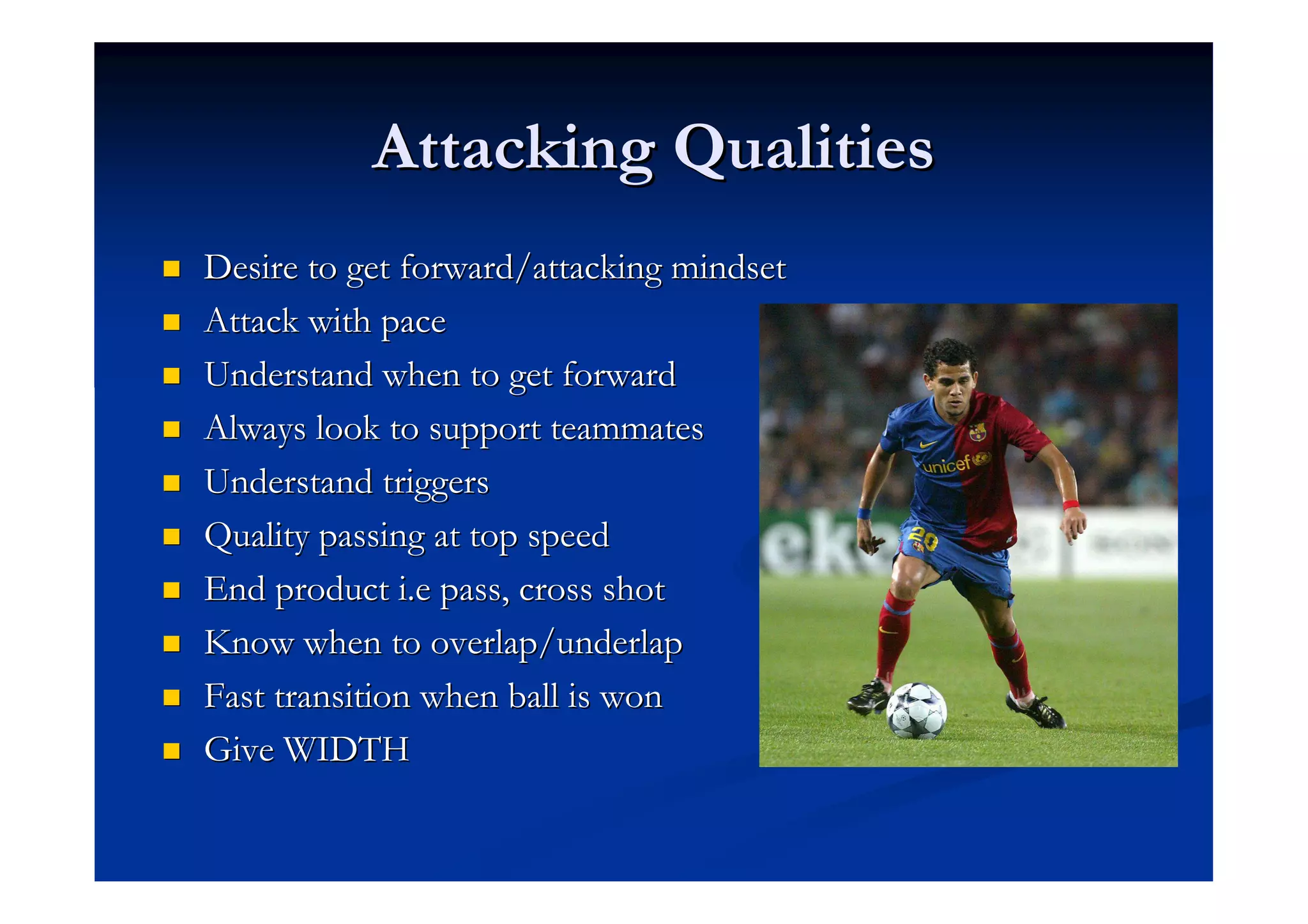 Attacking Qualities

- Desire to get forward/attacking mindset
- Attack with pace
- Understand when to get forward
- Always look to support teammates
- Understand triggers
- Quality passing at top speed
- End product i.e pass, cross shot
- Know when to overlap/underlap
- Fast transition when ball is won
- Give WIDTH

unicef
20